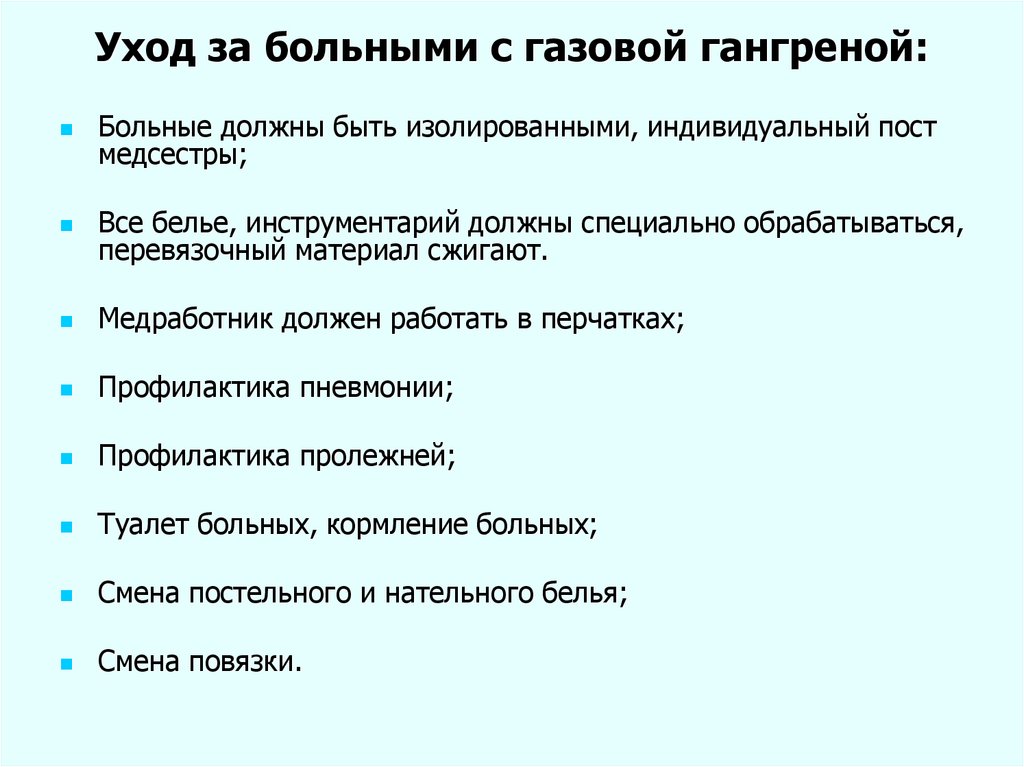 Уход за больными с газовой гангреной:

- Больные должны быть изолированными, индивидуальный пост медсестры;
- Все белье, инструментарий должны специально обрабатываться, перевязочный материал сжигают.
- Медработник должен работать в перчатках;
- Профилактика пневмонии;
- Профилактика пролежней;
- Туалет больных, кормление больных;
- Смена постельного и нательного белья;
- Смена повязки.